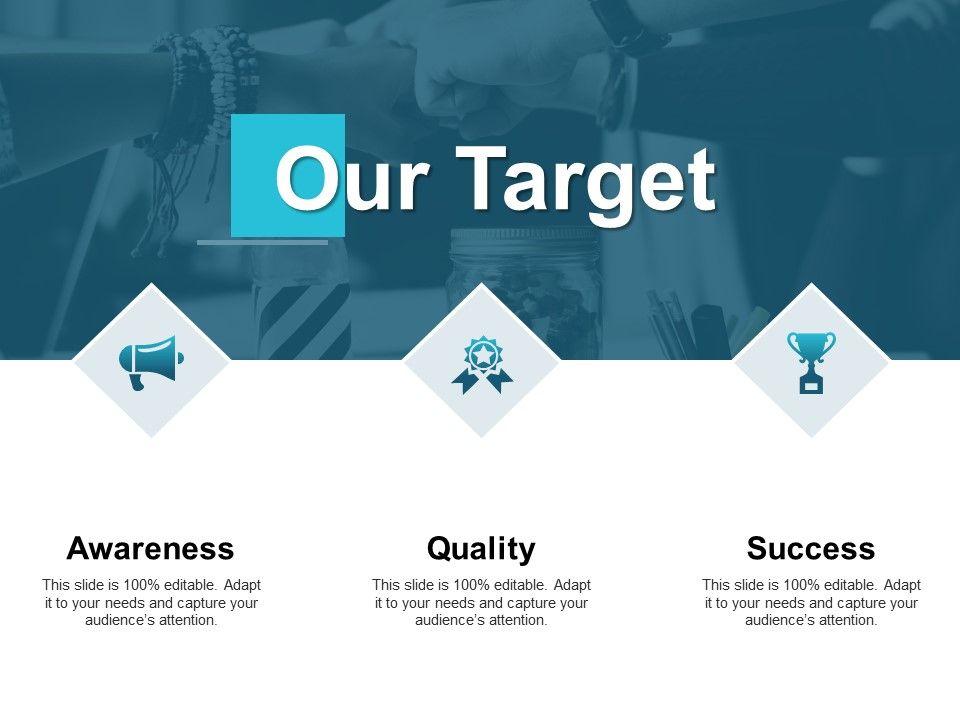 Our Target

Awareness

This slide is 100% editable. Adapt it to your needs and capture your audience's attention.

Quality

This slide is 100% editable. Adapt it to your needs and capture your audience's attention.

Success

This slide is 100% editable. Adapt it to your needs and capture your audience's attention.